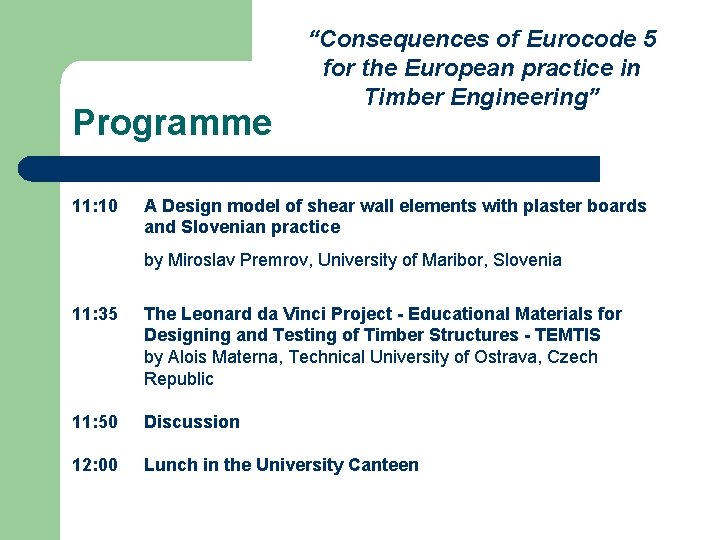 “Consequences of Eurocode 5 for the European practice in Timber Engineering”

Programme

11:10 A Design model of shear wall elements with plaster boards and Slovenian practice

by Miroslav Premrov, University of Maribor, Slovenia

11:35 The Leonard da Vinci Project - Educational Materials for Designing and Testing of Timber Structures - TEMTIS
by Alois Materna, Technical University of Ostrava, Czech Republic

11:50 Discussion

12:00 Lunch in the University Canteen